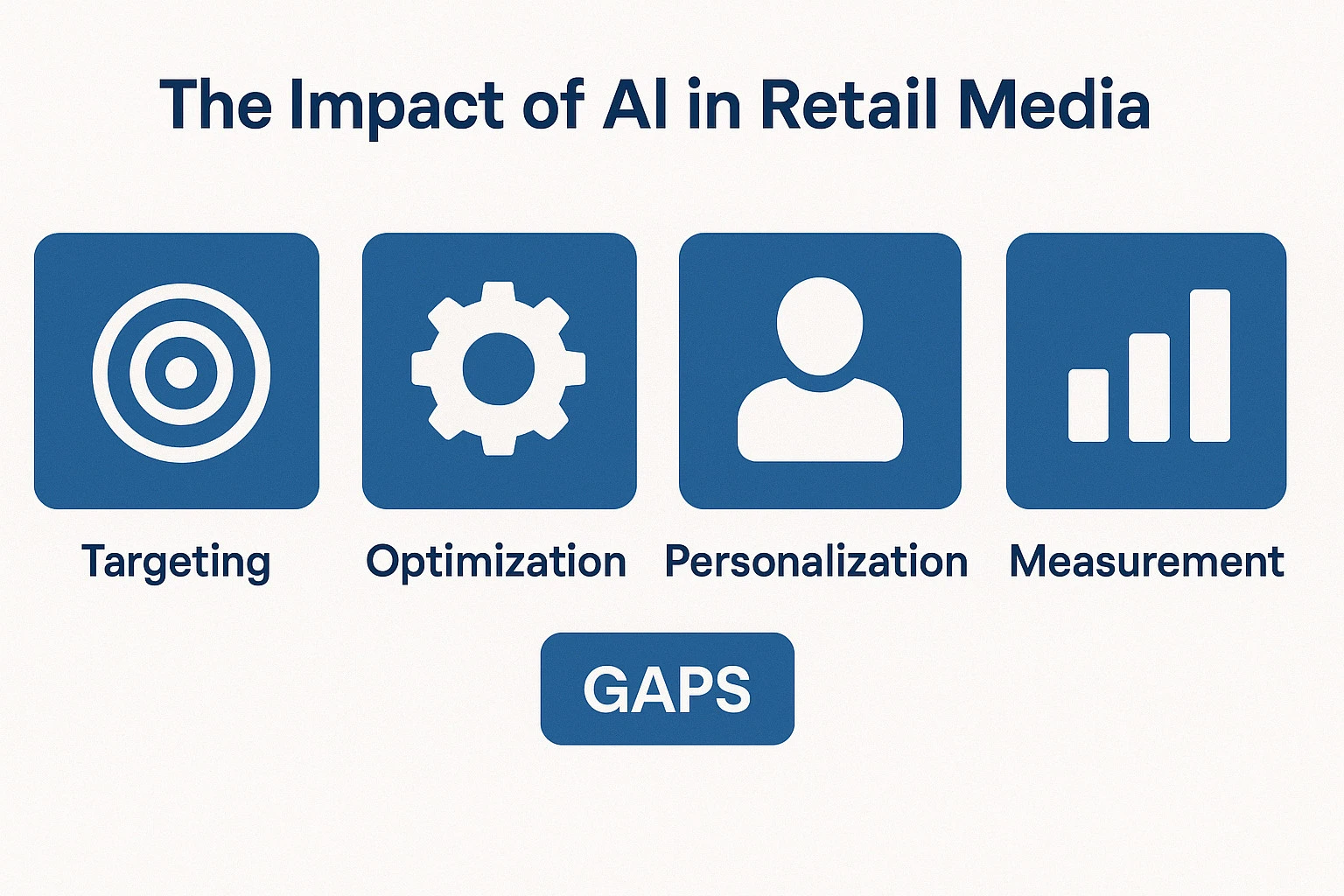 The Impact of AI in Retail Media

Targeting

Optimization

Personalization

Measurement

GAPS